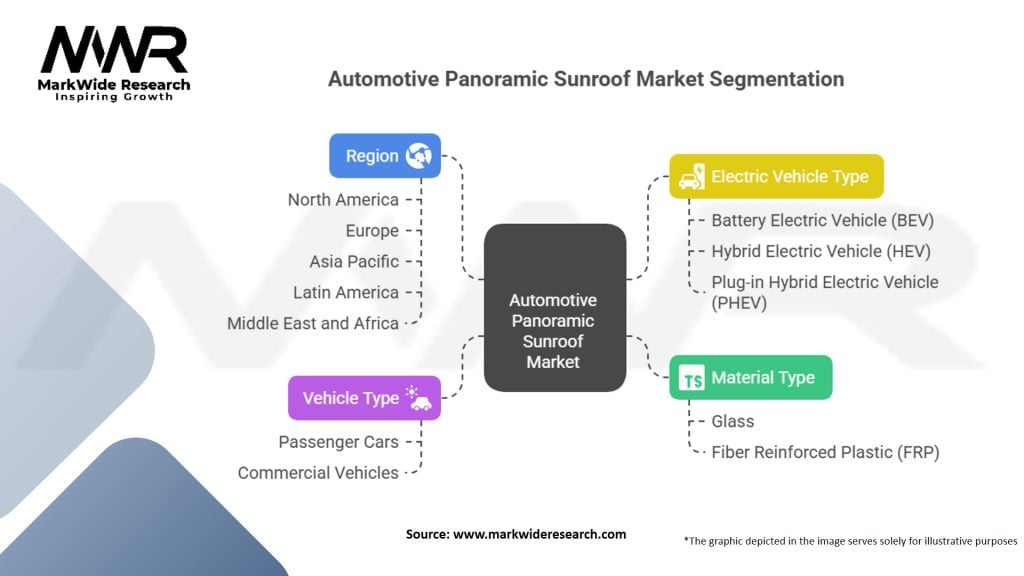 MWR
MarkWide Research
Inspiring Growth

Automotive Panoramic Sunroof Market Segmentation

Region
North America
Europe
Asia Pacific
Latin America
Middle East and Africa

Vehicle Type
Passenger Cars
Commercial Vehicles

Automotive Panoramic Sunroof Market

Electric Vehicle Type
Battery Electric Vehicle (BEV)
Hybrid Electric Vehicle (HEV)
Plug-in Hybrid Electric Vehicle (PHEV)

Material Type
Glass
Fiber Reinforced Plastic (FRP)

Source: www.markwideresearch.com

*The graphic depicted in the image serves solely for illustrative purposes